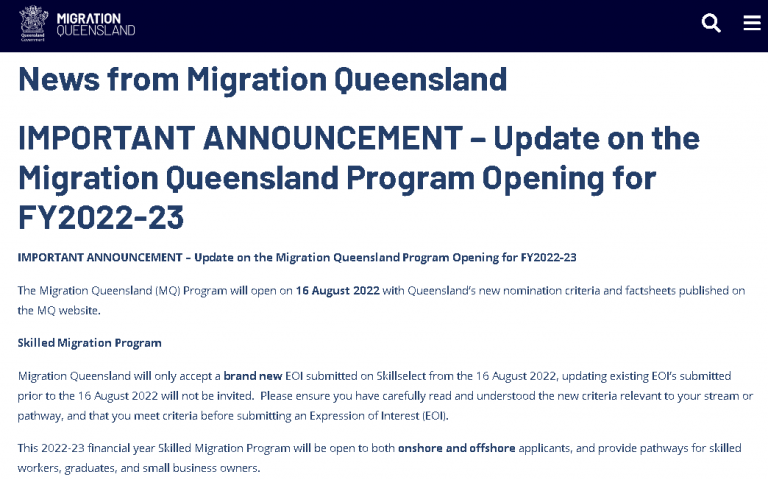 Queensland Government

MIGRATION QUEENSLAND

News from Migration Queensland

IMPORTANT ANNOUNCEMENT – Update on the Migration Queensland Program Opening for FY2022-23

IMPORTANT ANNOUNCEMENT – Update on the Migration Queensland Program Opening for FY2022-23

The Migration Queensland (MQ) Program will open on 16 August 2022 with Queensland's new nomination criteria and factsheets published on the MQ website.

Skilled Migration Program

Migration Queensland will only accept a brand new EOI submitted on Skillselect from the 16 August 2022, updating existing EOI's submitted prior to the 16 August 2022 will not be invited. Please ensure you have carefully read and understood the new criteria relevant to your stream or pathway, and that you meet criteria before submitting an Expression of Interest (EOI).

This 2022-23 financial year Skilled Migration Program will be open to both onshore and offshore applicants, and provide pathways for skilled workers, graduates, and small business owners.